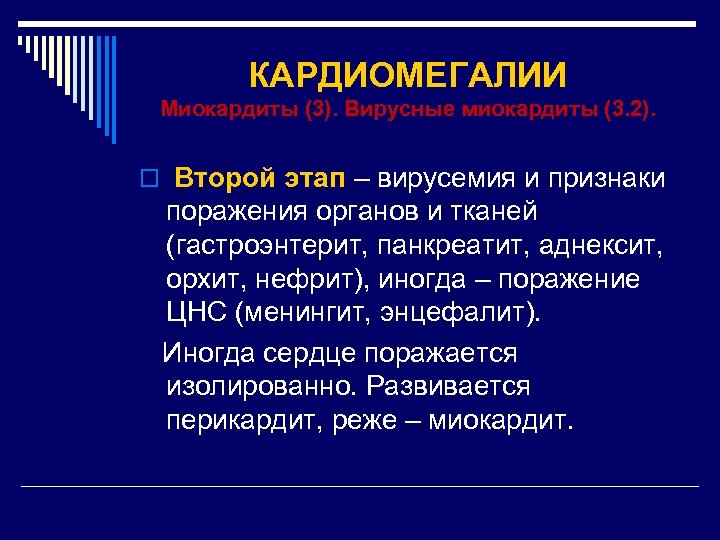 КАРДИОМЕГАЛИИ
Миокардиты (3). Вирусные миокардиты (3.2).

Второй этап – вирусемия и признаки поражения органов и тканей (гастроэнтерит, панкреатит, аднексит, орхит, нефрит), иногда – поражение ЦНС (менингит, энцефалит).

Иногда сердце поражается изолированно. Развивается перикардит, реже – миокардит.